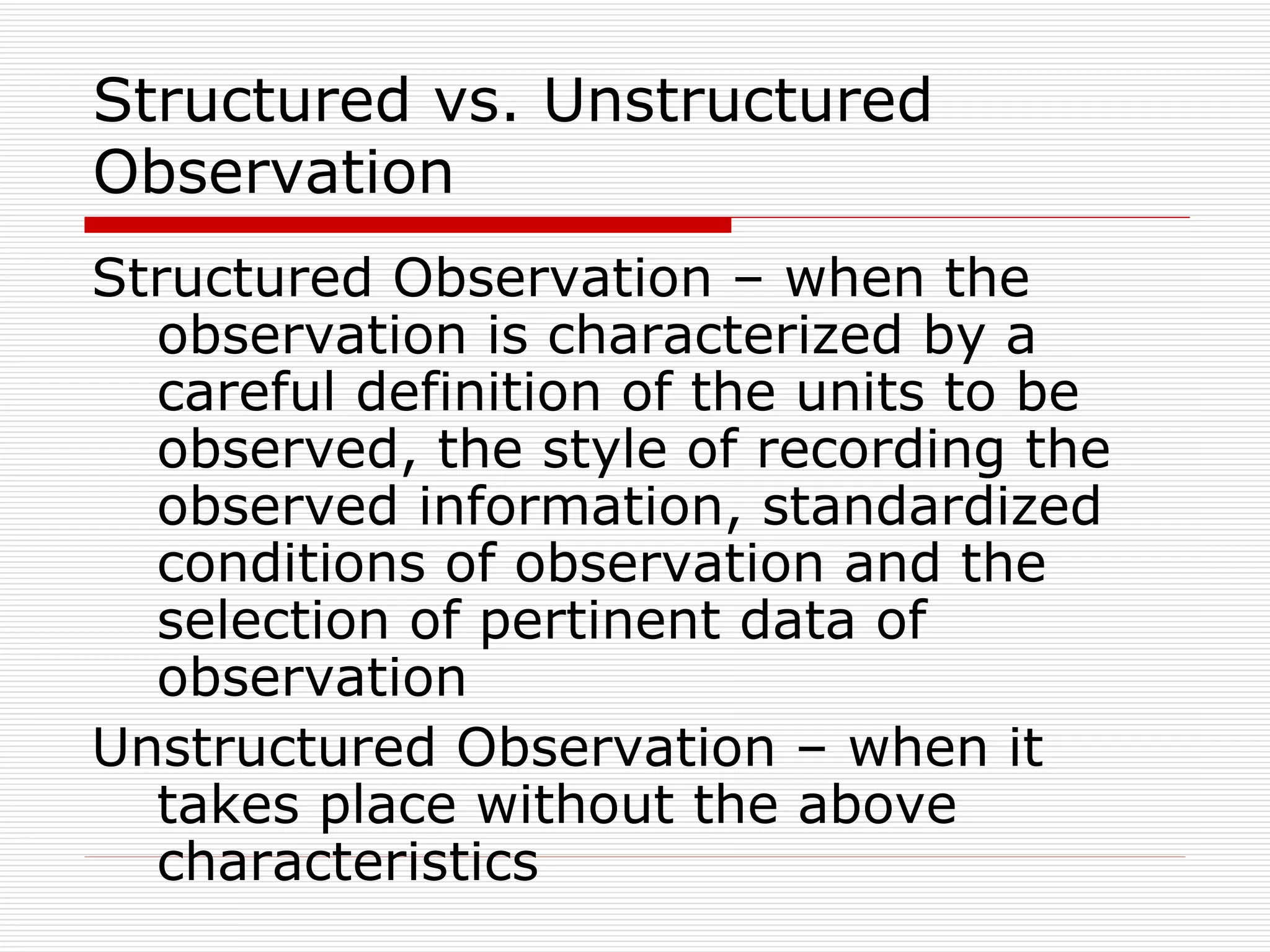 Structured vs. Unstructured Observation

Structured Observation – when the observation is characterized by a careful definition of the units to be observed, the style of recording the observed information, standardized conditions of observation and the selection of pertinent data of observation

Unstructured Observation – when it takes place without the above characteristics